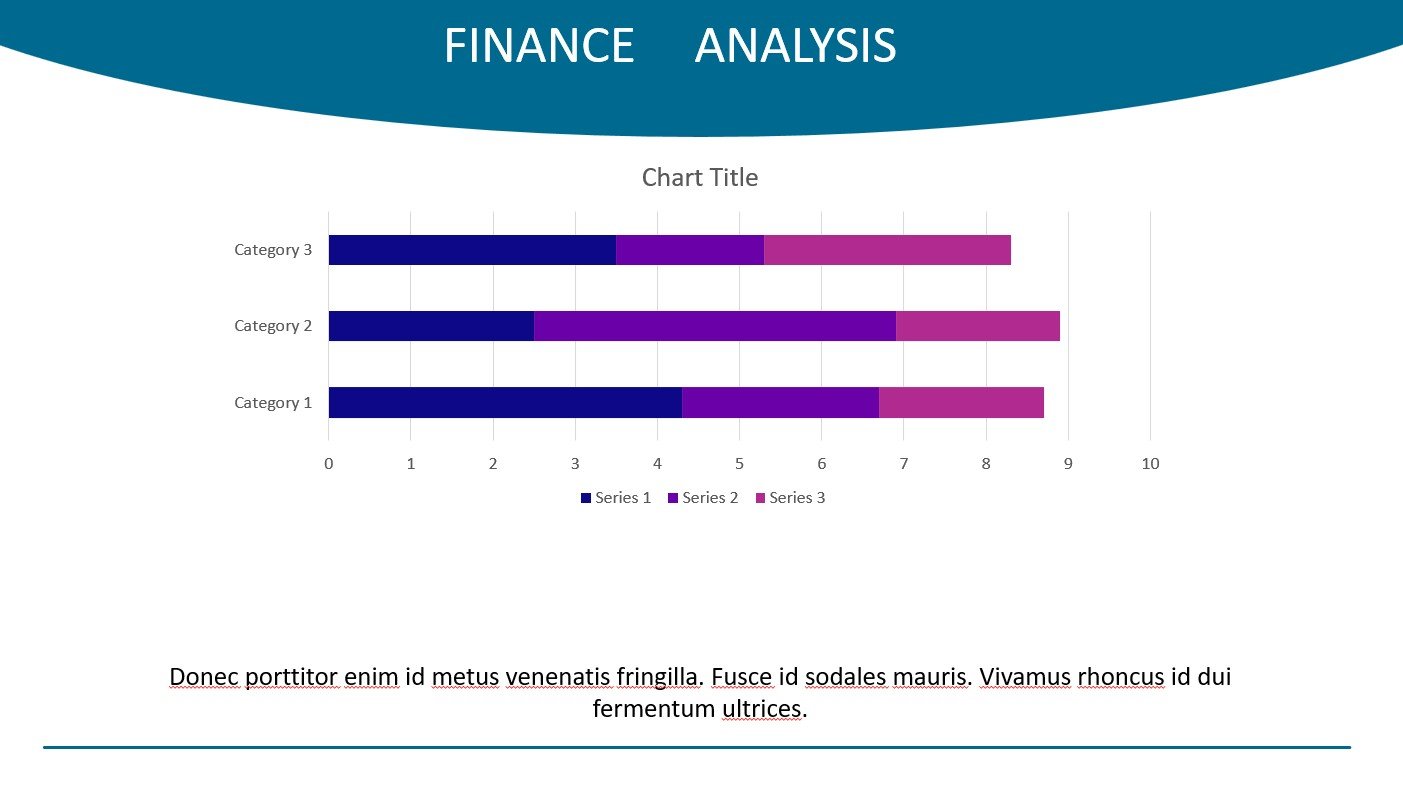 FINANCE ANALYSIS

Chart Title

Category 3
Category 2
Category 1

0 1 2 3 4 5 6 7 8 9 10

Series 1 Series 2 Series 3

Donec porttitor enim id metus venenatis fringilla. Fusce id sodales mauris. Vivamus rhoncus id dui fermentum ultrices.